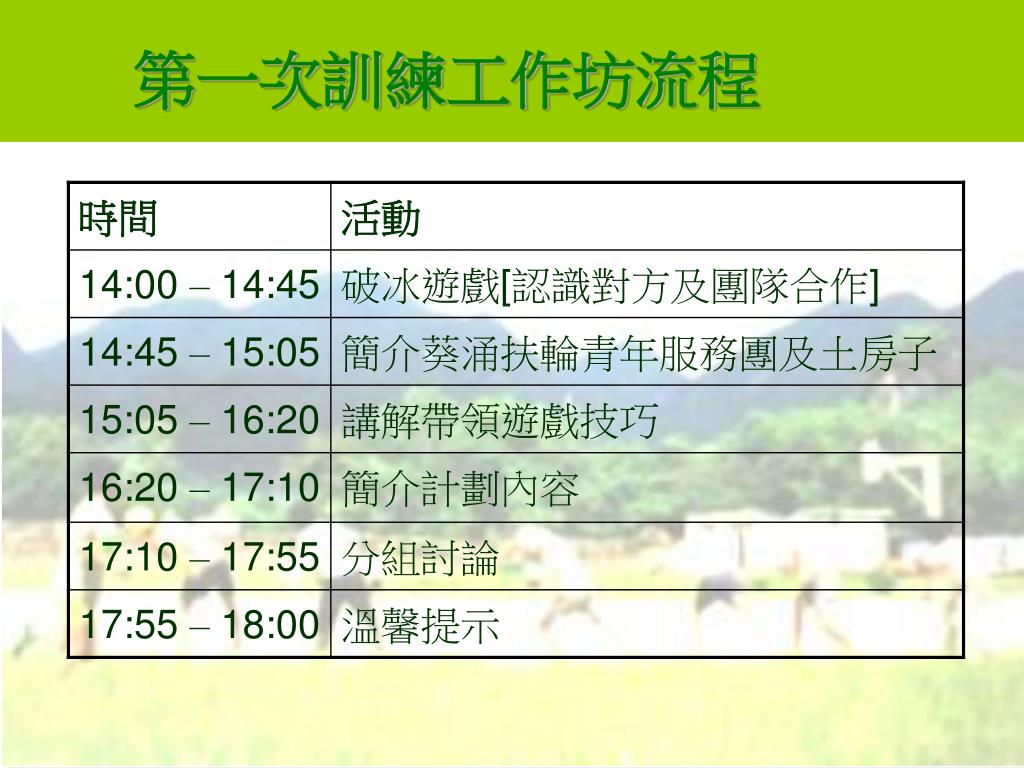 第一次訓練工作坊流程

| 時間 | 活動 |
|---|---|
| 14:00 – 14:45 | 破冰遊戲[認識對方及團隊合作] |
| 14:45 – 15:05 | 簡介葵涌扶輪青年服務團及土房子 |
| 15:05 – 16:20 | 講解帶領遊戲技巧 |
| 16:20 – 17:10 | 簡介計劃內容 |
| 17:10 – 17:55 | 分組討論 |
| 17:55 – 18:00 | 溫馨提示 |